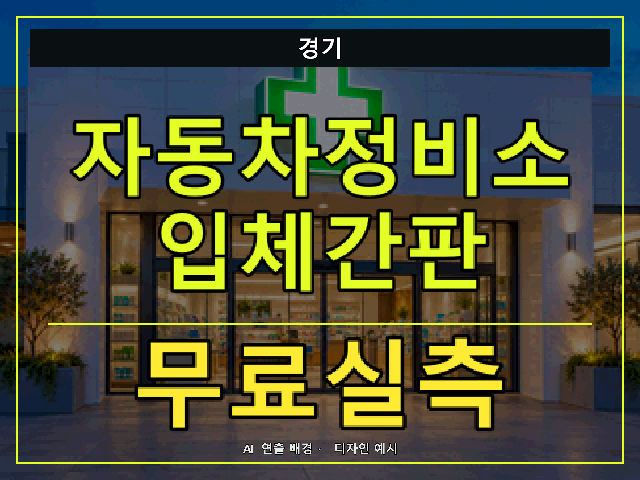 경기

자동차정비소
입체간판

무료실측

AI 연출 배경 · 디자인 예시